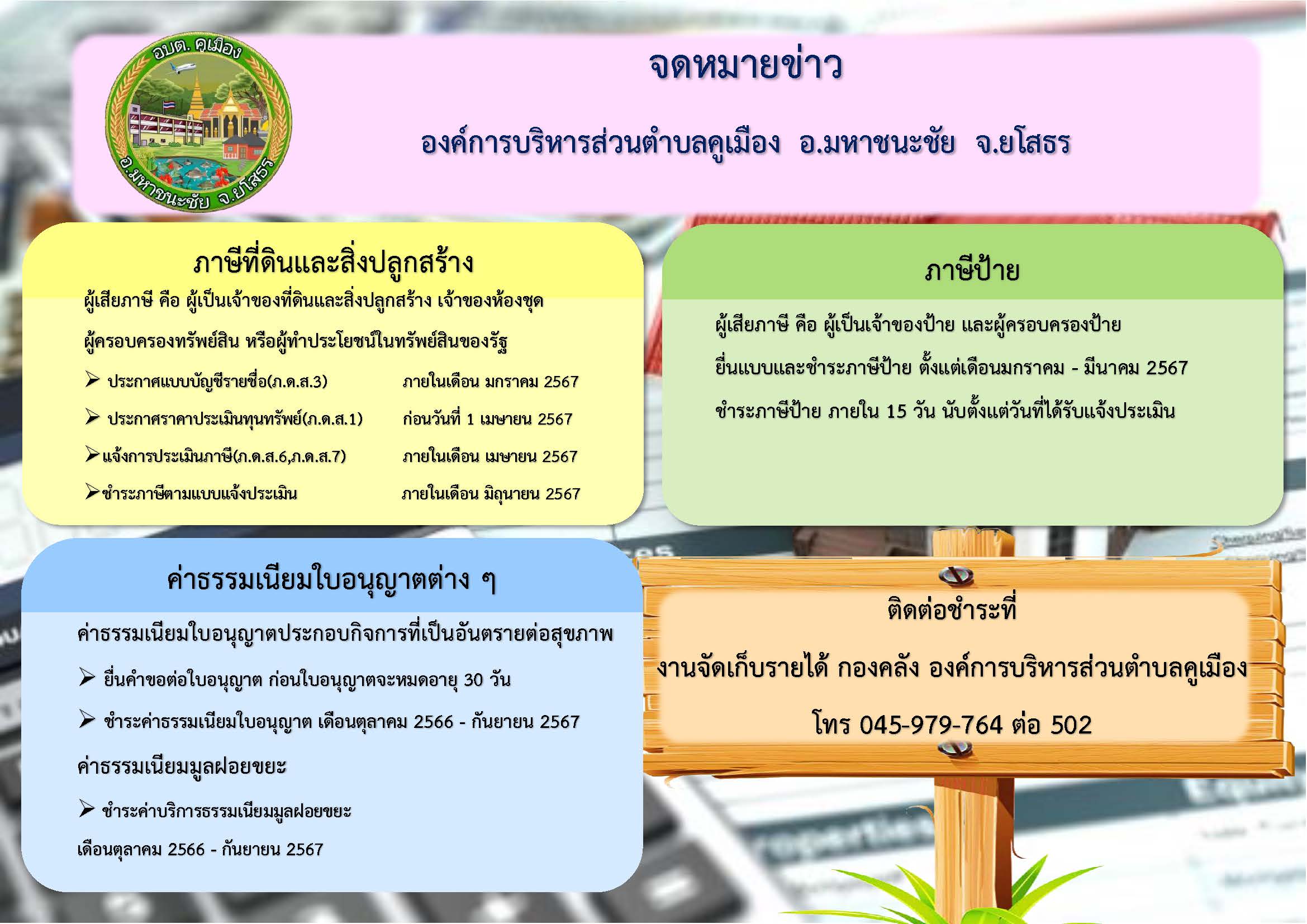 อบต. คูเมือง
อ.มหาชนะชัย จ.ยโสธร

จดหมายข่าว

องค์การบริหารส่วนตำบลคูเมือง อ.มหาชนะชัย จ.ยโสธร

ภาษีที่ดินและสิ่งปลูกสร้าง

ผู้เสียภาษี คือ ผู้เป็นเจ้าของที่ดินและสิ่งปลูกสร้าง เจ้าของห้องชุด ผู้ครอบครองทรัพย์สิน หรือผู้ทำประโยชน์ในทรัพย์สินของรัฐ

➢ ประกาศแบบบัญชีรายชื่อ(ภ.ด.ส.3) ภายในเดือน มกราคม 2567

➢ ประกาศราคาประเมินทุนทรัพย์(ภ.ด.ส.1) ก่อนวันที่ 1 เมษายน 2567

➢แจ้งการประเมินภาษี(ภ.ด.ส.6,ภ.ด.ส.7) ภายในเดือน เมษายน 2567

➢ชำระภาษีตามแบบแจ้งประเมิน ภายในเดือน มิถุนายน 2567

ภาษีป้าย

ผู้เสียภาษี คือ ผู้เป็นเจ้าของป้าย และผู้ครอบครองป้าย

ยื่นแบบและชำระภาษีป้าย ตั้งแต่เดือนมกราคม - มีนาคม 2567

ชำระภาษีป้าย ภายใน 15 วัน นับตั้งแต่วันที่ได้รับแจ้งประเมิน

ค่าธรรมเนียมใบอนุญาตต่าง ๆ

ค่าธรรมเนียมใบอนุญาตประกอบกิจการที่เป็นอันตรายต่อสุขภาพ

➢ ยื่นคำขอต่อใบอนุญาต ก่อนใบอนุญาตจะหมดอายุ 30 วัน

➢ ชำระค่าธรรมเนียมใบอนุญาต เดือนตุลาคม 2566 - กันยายน 2567

ค่าธรรมเนียมมูลฝอยขยะ

➢ ชำระค่าบริการธรรมเนียมมูลฝอยขยะ เดือนตุลาคม 2566 - กันยายน 2567

ติดต่อชำระที่

งานจัดเก็บรายได้ กองคลัง องค์การบริหารส่วนตำบลคูเมือง

โทร 045-979-764 ต่อ 502